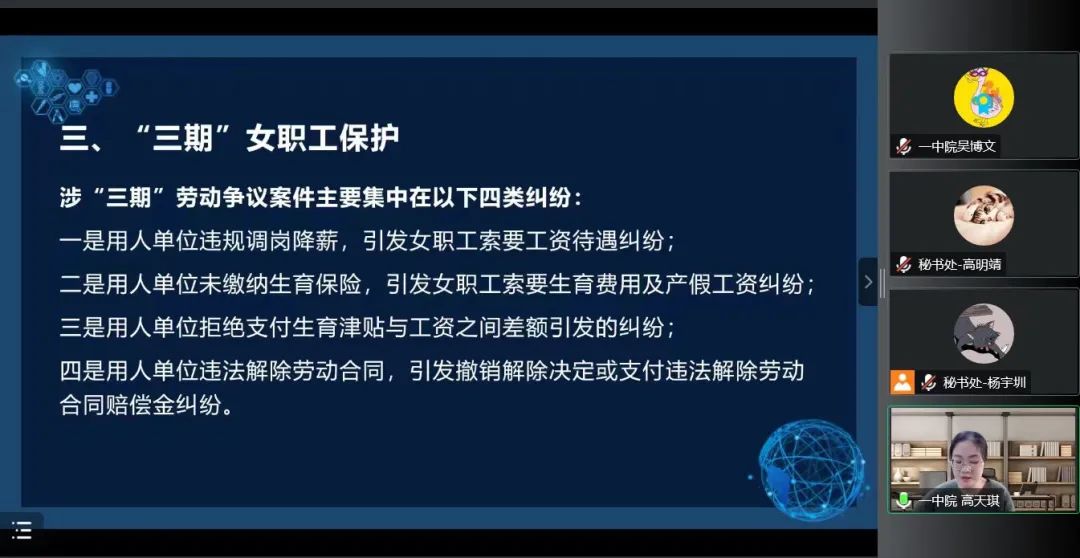 三、“三期”女职工保护

涉“三期”劳动争议案件主要集中在以下四类纠纷：

一是用人单位违规调岗降薪，引发女职工索要工资待遇纠纷；

二是用人单位未缴纳生育保险，引发女职工索要生育费用及产假工资纠纷；

三是用人单位拒绝支付生育津贴与工资之间差额引发的纠纷；

四是用人单位违法解除劳动合同，引发撤销解除决定或支付违法解除劳动合同赔偿金纠纷。

一中院吴博文

秘书处-高明靖

秘书处-杨宇圳

一中院 高天琪